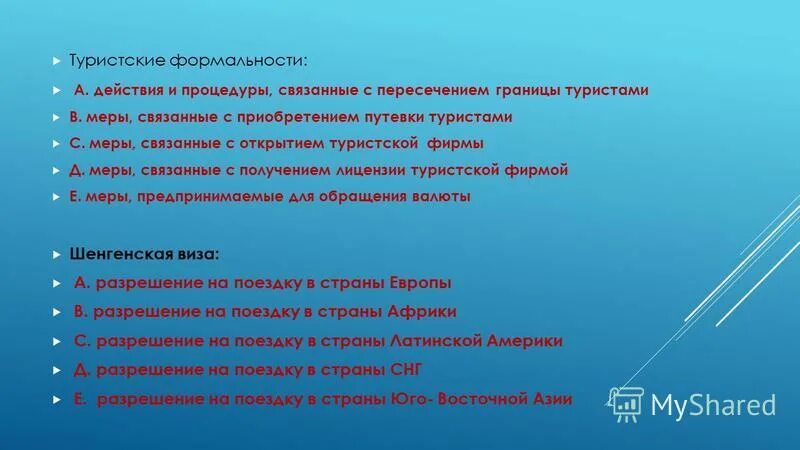 Туристские формальности:

А. действия и процедуры, связанные с пересечением границы туристами

В. меры, связанные с приобретением путевки туристами

С. меры, связанные с открытием туристской фирмы

Д. меры, связанные с получением лицензии туристской фирмой

Е. меры, предпринимаемые для обращения валюты

Шенгенская виза:

А. разрешение на поездку в страны Европы

В. разрешение на поездку в страны Африки

С. разрешение на поездку в страны Латинской Америки

Д. разрешение на поездку в страны СНГ

Е. разрешение на поездку в страны Юго- Восточной Азии

MyShared